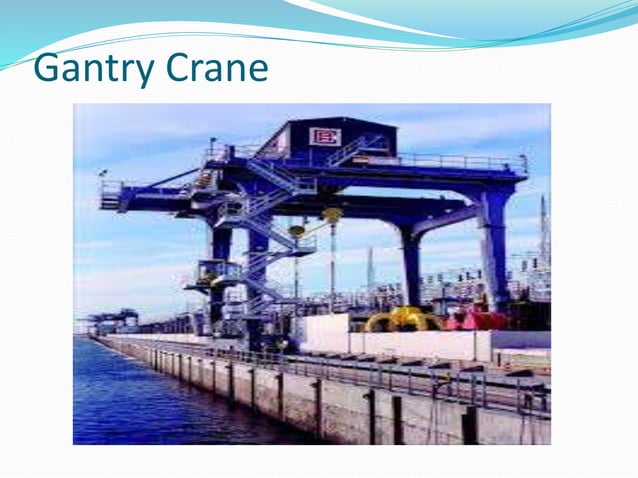 Gantry Crane